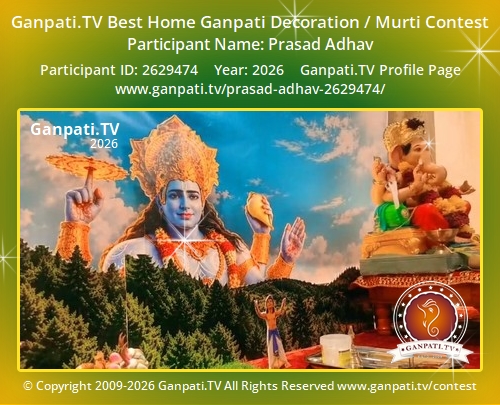 Ganpati.TV Best Home Ganpati Decoration / Murti Contest
Participant Name: Prasad Adhav
Participant ID: 2629474 Year: 2026 Ganpati.TV Profile Page
www.ganpati.tv/prasad-adhav-2629474/

Ganpati.TV
2026

GANPATI.TV

© Copyright 2009-2026 Ganpati.TV All Rights Reserved www.ganpati.tv/contest